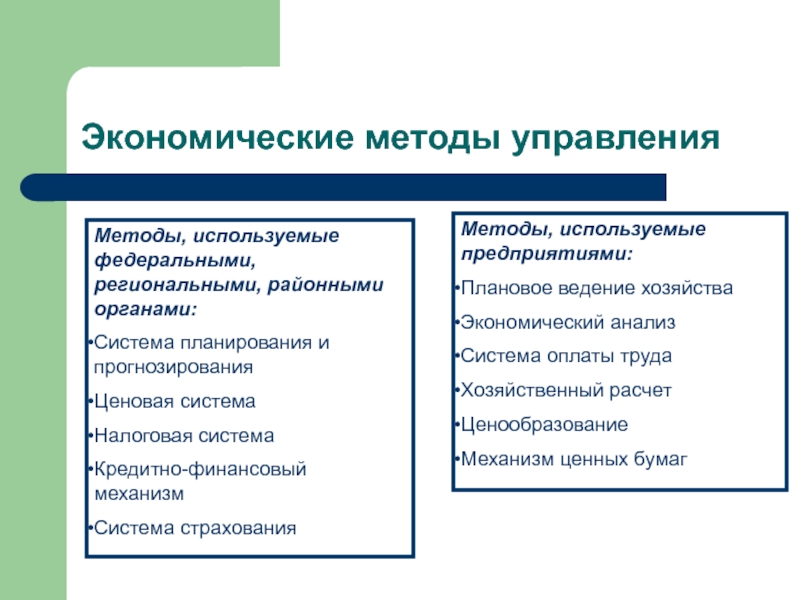 Экономические методы управления

Методы, используемые федеральными, региональными, районными органами:

•Система планирования и прогнозирования

•Ценовая система

•Налоговая система

•Кредитно-финансовый механизм

•Система страхования

Методы, используемые предприятиями:

•Плановое ведение хозяйства

•Экономический анализ

•Система оплаты труда

•Хозяйственный расчет

•Ценообразование

•Механизм ценных бумаг